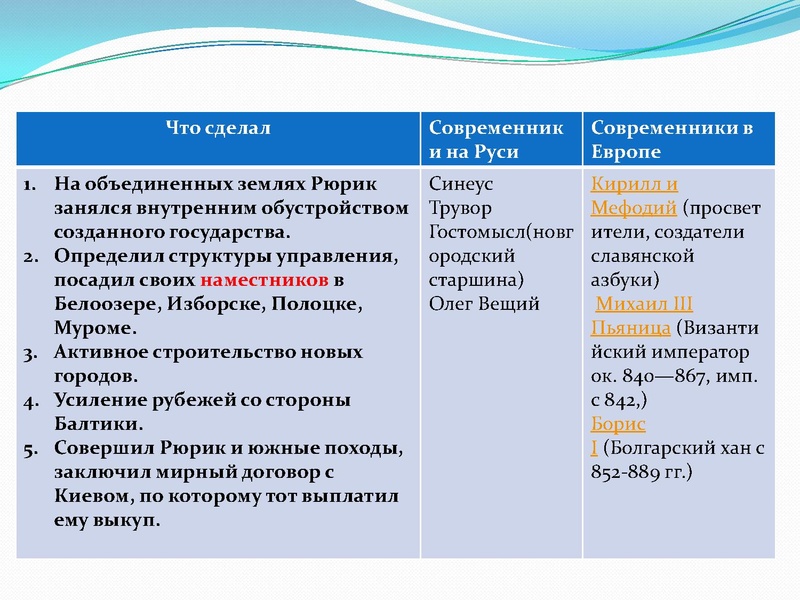 | Что сделал | Современник и на Руси | Современники в Европе |
|---|---|---|
| 1. На объединенных землях Рюрик занялся внутренним обустройством созданного государства. 2. Определил структуры управления, посадил своих наместников в Белоозере, Изборске, Полоцке, Муроме. 3. Активное строительство новых городов. 4. Усиление рубежей со стороны Балтики. 5. Совершил Рюрик и южные походы, заключил мирный договор с Киевом, по которому тот выплатил ему выкуп. | Синеус Трувор Гостомысл(новгородский старшина) Олег Вещий | Кирилл и Мефодий (просветители, создатели славянской азбуки) Михаил III Пьяница (Византийский император ок. 840—867, имп. с 842,) Борис I (Болгарский хан с 852-889 гг.) |